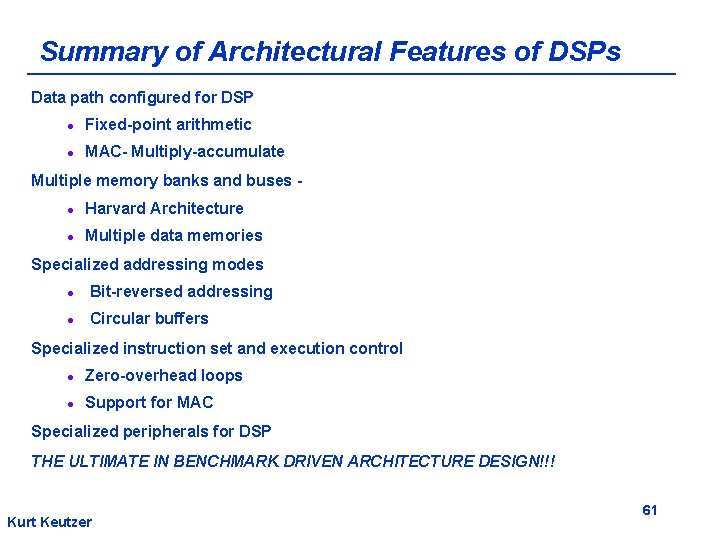 Summary of Architectural Features of DSPs

Data path configured for DSP

- Fixed-point arithmetic
- MAC- Multiply-accumulate

Multiple memory banks and buses -

- Harvard Architecture
- Multiple data memories

Specialized addressing modes

- Bit-reversed addressing
- Circular buffers

Specialized instruction set and execution control

- Zero-overhead loops
- Support for MAC

Specialized peripherals for DSP

THE ULTIMATE IN BENCHMARK DRIVEN ARCHITECTURE DESIGN!!!

61

Kurt Keutzer